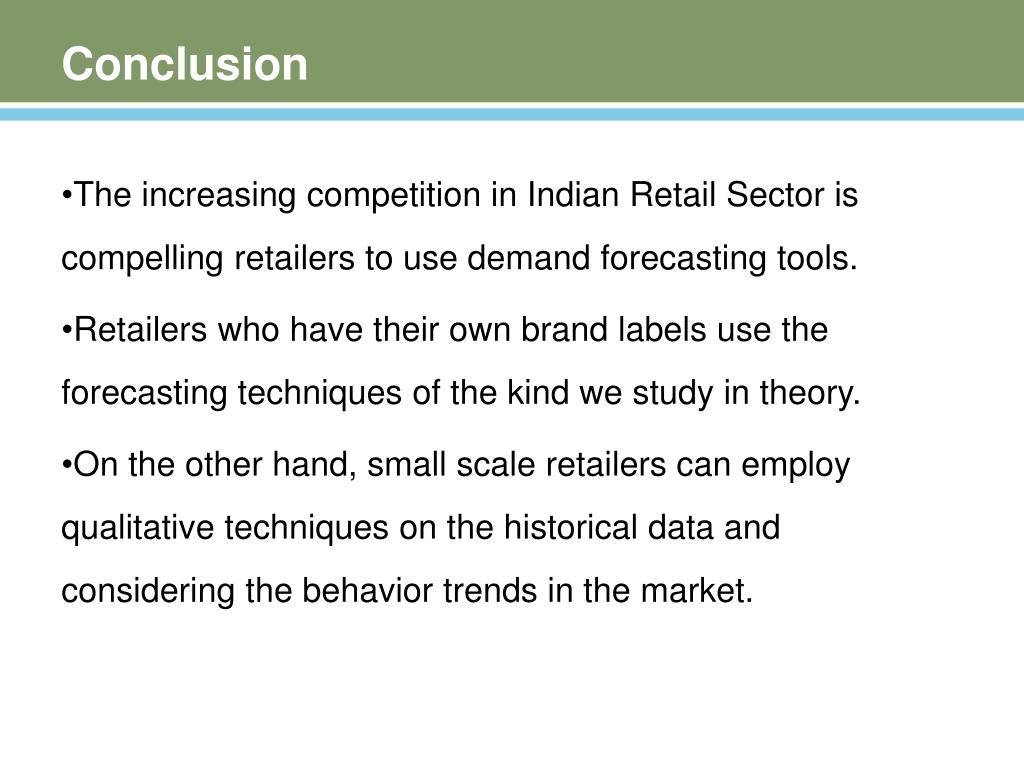 Conclusion

•The increasing competition in Indian Retail Sector is compelling retailers to use demand forecasting tools.

•Retailers who have their own brand labels use the forecasting techniques of the kind we study in theory.

•On the other hand, small scale retailers can employ qualitative techniques on the historical data and considering the behavior trends in the market.